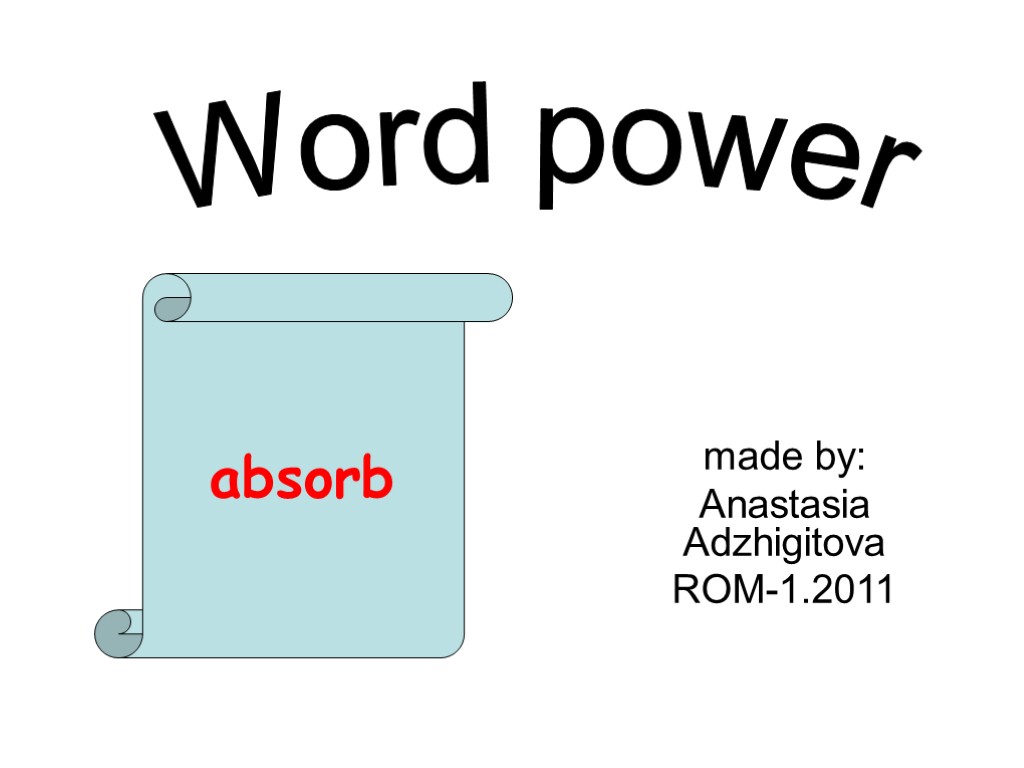 Word power

absorb

made by:
Anastasia Adzhigitova
ROM-1.2011